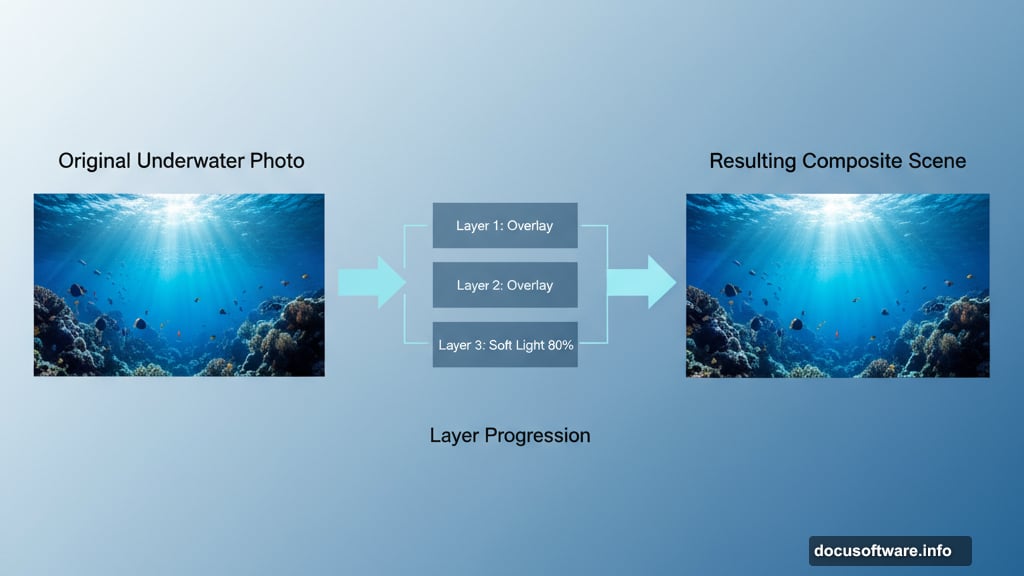 Original Underwater Photo

Layer 1: Overlay

Layer 2: Overlay

Layer 3: Soft Light 80%

Resulting Composite Scene

Layer Progression

docusoftware.info